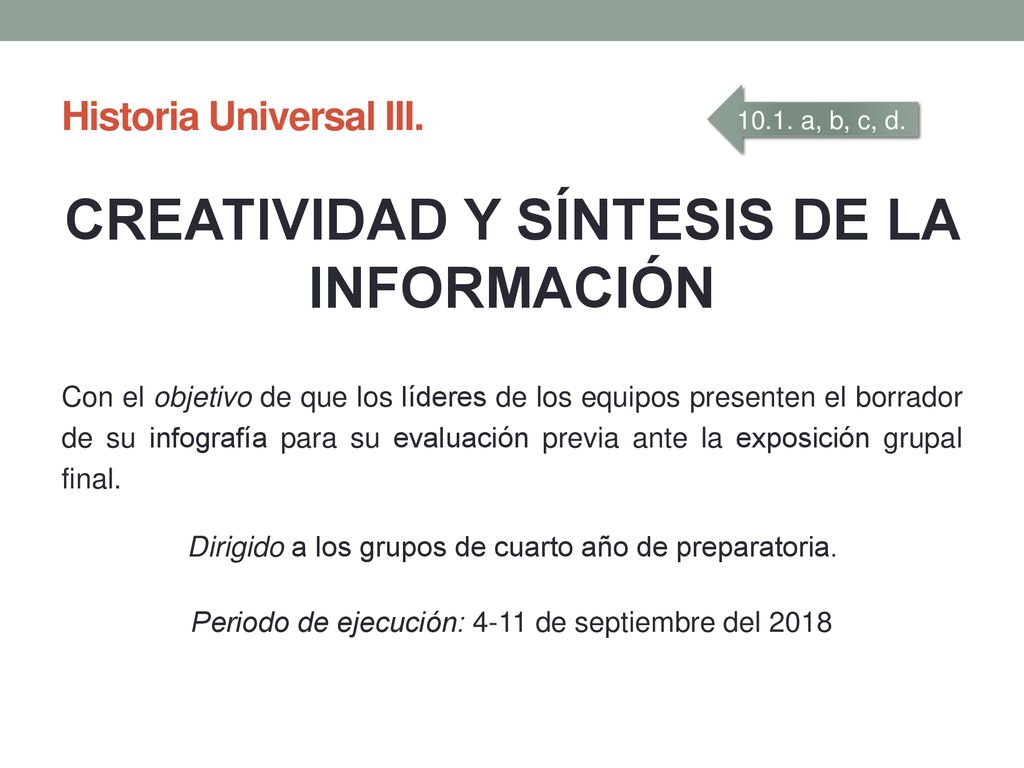 Historia Universal III.

10.1. a, b, c, d.

CREATIVIDAD Y SÍNTESIS DE LA INFORMACIÓN

Con el objetivo de que los líderes de los equipos presenten el borrador de su infografía para su evaluación previa ante la exposición grupal final.

Dirigido a los grupos de cuarto año de preparatoria.

Periodo de ejecución: 4-11 de septiembre del 2018